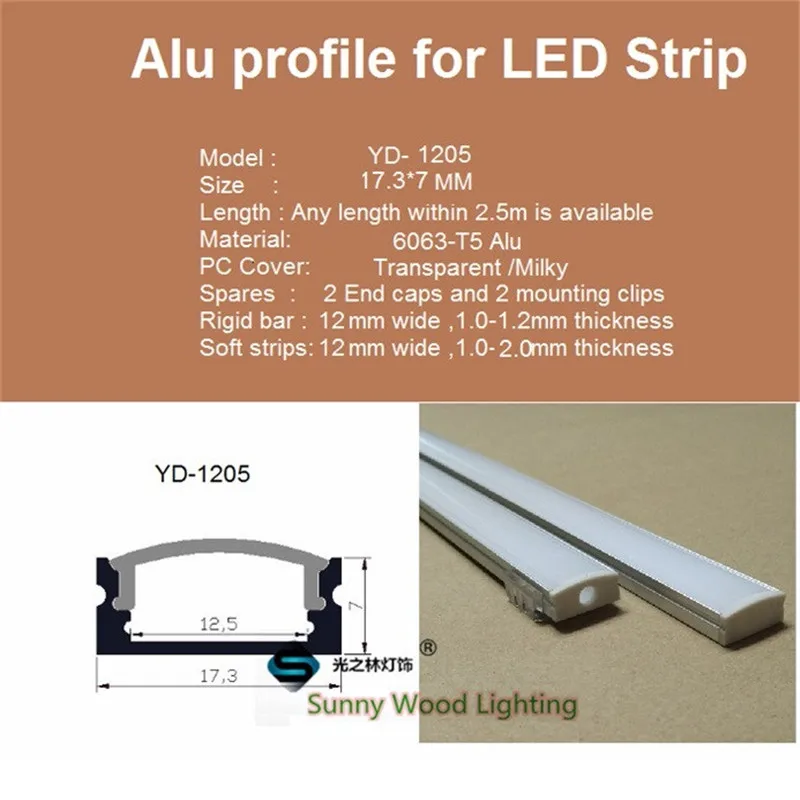 Alu profile for LED Strip

Model : YD- 1205
Size : 17.3*7 MM
Length : Any length within 2.5m is available
Material: 6063-T5 Alu
PC Cover: Transparent /Milky
Spares : 2 End caps and 2 mounting clips
Rigid bar : 12 mm wide ,1.0-1.2mm thickness
Soft strips: 12 mm wide ,1.0-2.0mm thickness

YD-1205

12,5

7

17,3

光之林灯饰 ®

Sunny Wood Lighting